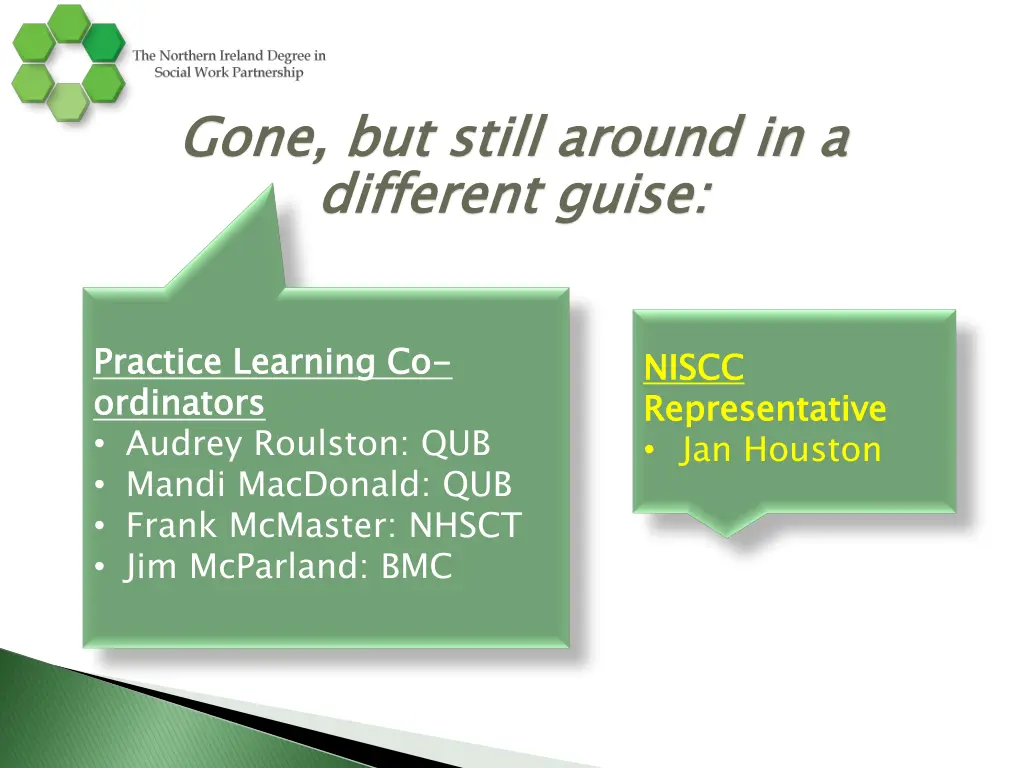 The Northern Ireland Degree in Social Work Partnership

Gone, but still around in a different guise:

Practice Learning Co-ordinators
• Audrey Roulston: QUB
• Mandi MacDonald: QUB
• Frank McMaster: NHSCT
• Jim McParland: BMC

NISCC Representative
• Jan Houston